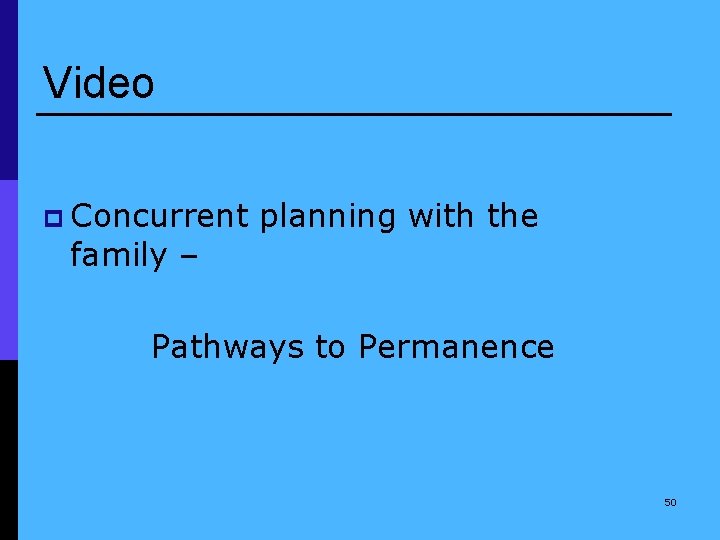 Video

Concurrent planning with the family –

Pathways to Permanence

50